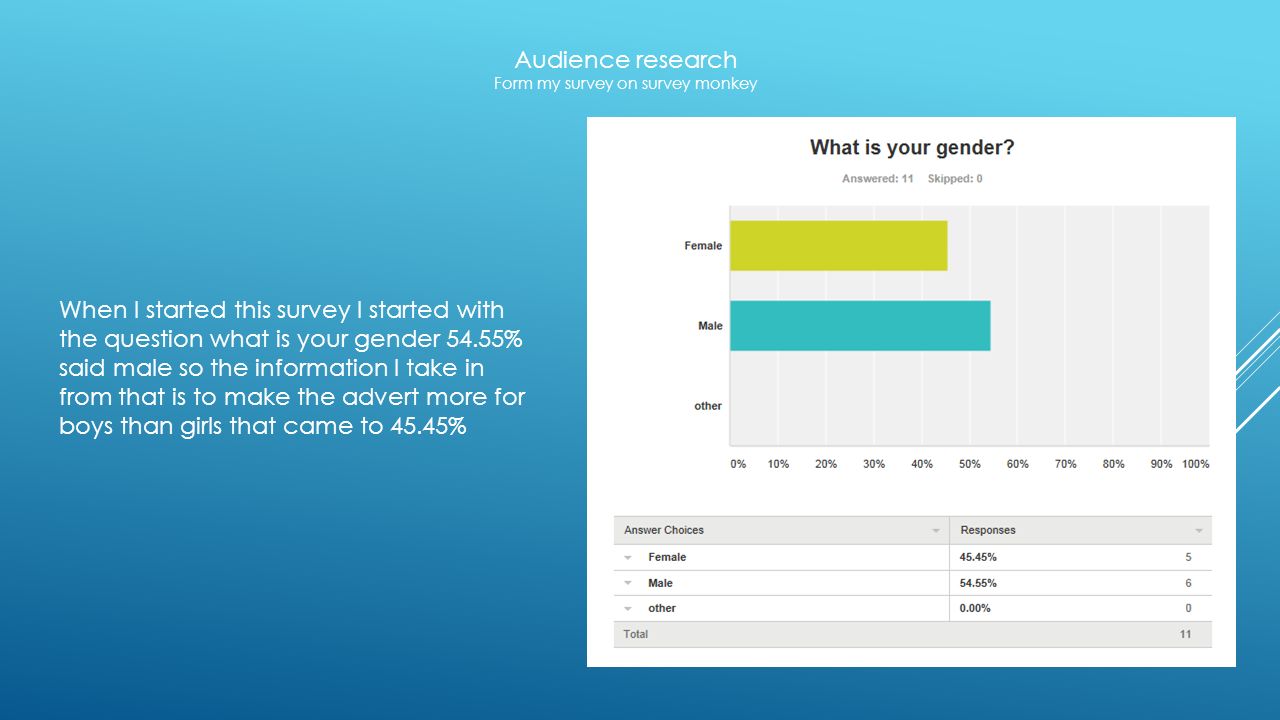 Audience research
Form my survey on survey monkey

When I started this survey I started with the question what is your gender 54.55% said male so the information I take in from that is to make the advert more for boys than girls that came to 45.45%

What is your gender?

Answered: 11 Skipped: 0

Female

Male

other

0% 10% 20% 30% 40% 50% 60% 70% 80% 90% 100%

| Answer Choices | Responses | |
|---|---|---|
| Female | 45.45% | 5 |
| Male | 54.55% | 6 |
| other | 0.00% | 0 |
| Total | | 11 |